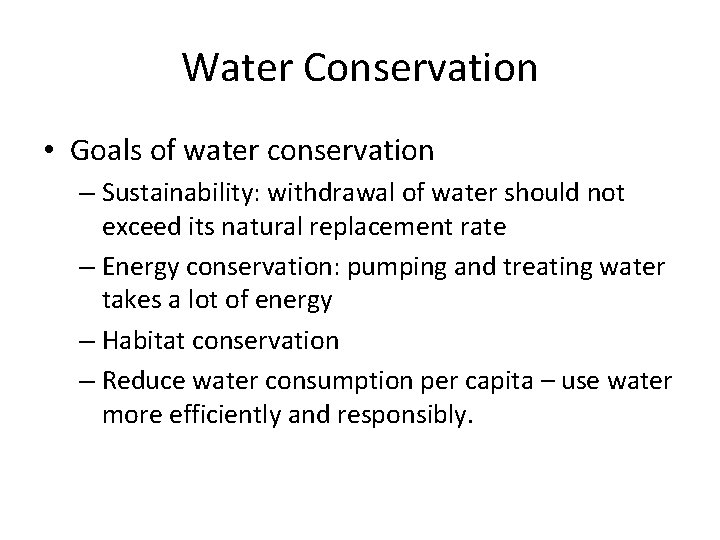 Water Conservation

• Goals of water conservation
– Sustainability: withdrawal of water should not exceed its natural replacement rate
– Energy conservation: pumping and treating water takes a lot of energy
– Habitat conservation
– Reduce water consumption per capita – use water more efficiently and responsibly.